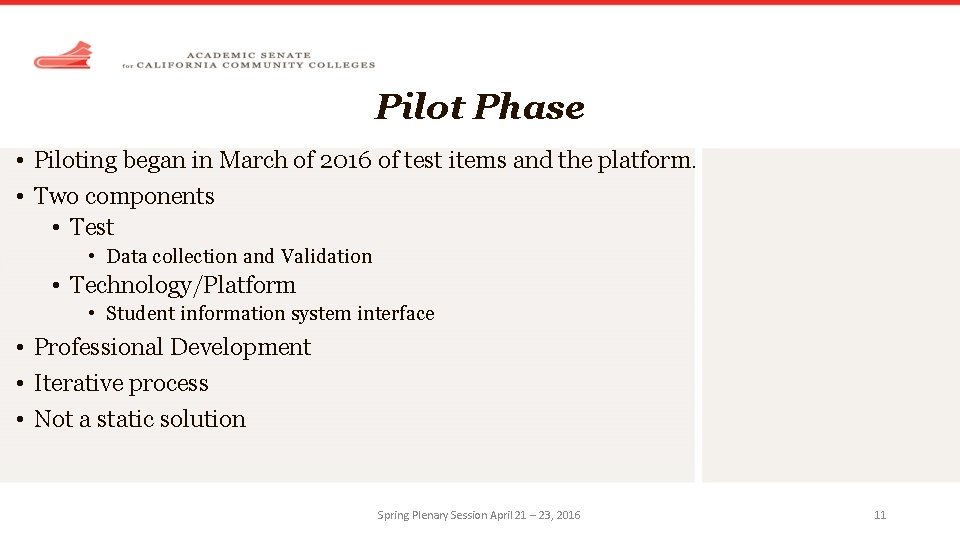 ACADEMIC SENATE
for CALIFORNIA COMMUNITY COLLEGES

Pilot Phase

• Piloting began in March of 2016 of test items and the platform.
• Two components
  • Test
    • Data collection and Validation
  • Technology/Platform
    • Student information system interface
• Professional Development
• Iterative process
• Not a static solution

Spring Plenary Session April 21 – 23, 2016

11